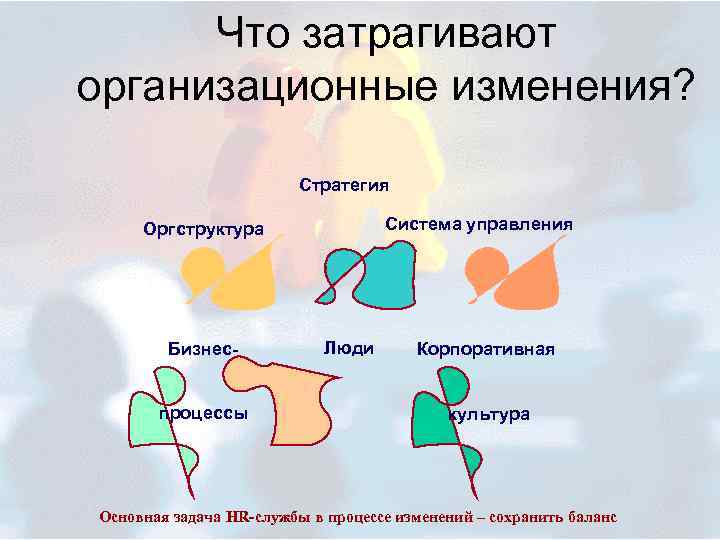 Что затрагивают организационные изменения?

Стратегия

Оргструктура

Система управления

Бизнес-процессы

Люди

Корпоративная культура

Основная задача HR-службы в процессе изменений – сохранить баланс